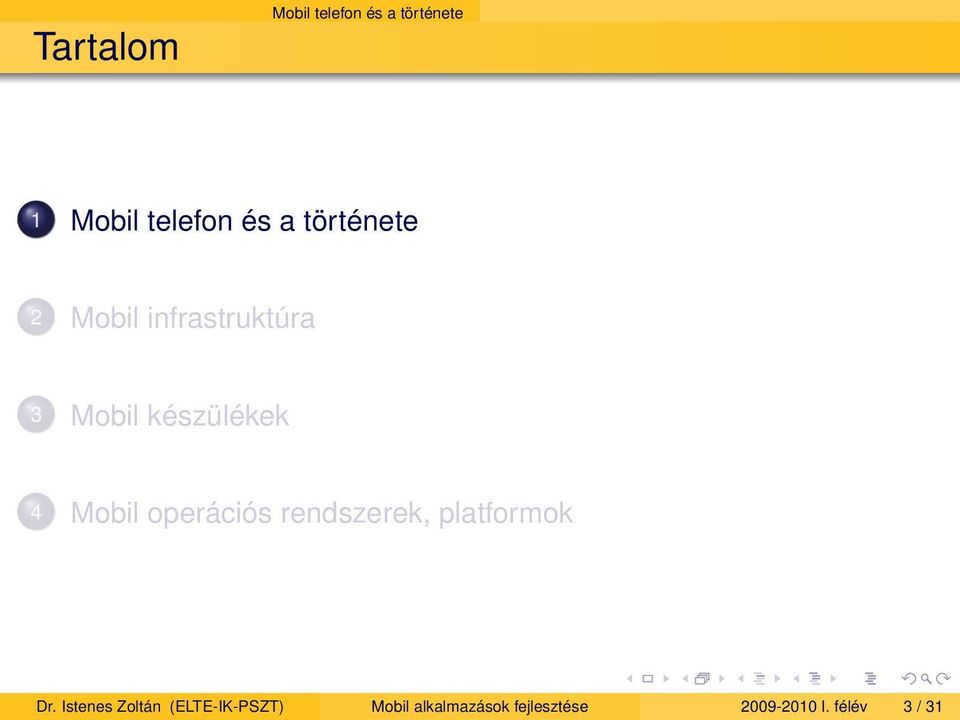 Mobil telefon és a története

Tartalom

1 Mobil telefon és a története

2 Mobil infrastruktúra

3 Mobil készülékek

4 Mobil operációs rendszerek, platformok

Dr. Istenes Zoltán (ELTE-IK-PSZT) Mobil alkalmazások fejlesztése 2009-2010 I. félév 3 / 31